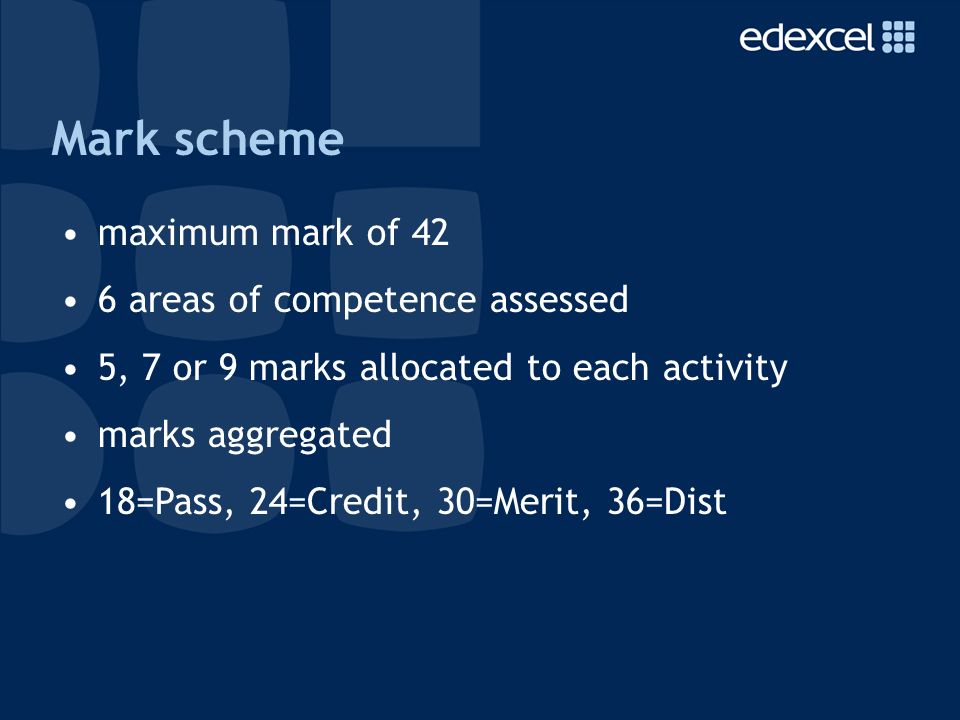 edexcel

Mark scheme

• maximum mark of 42

• 6 areas of competence assessed

• 5, 7 or 9 marks allocated to each activity

• marks aggregated

• 18=Pass, 24=Credit, 30=Merit, 36=Dist